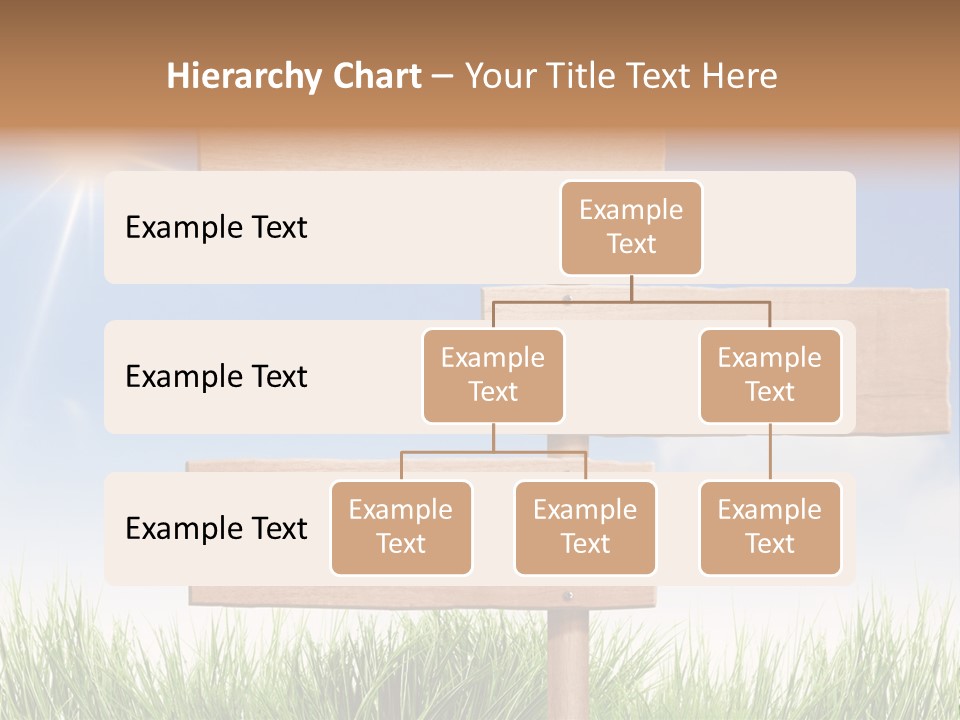 Hierarchy Chart – Your Title Text Here

Example Text

Example Text

Example Text

Example Text

Example Text

Example Text

Example Text

Example Text

Example Text